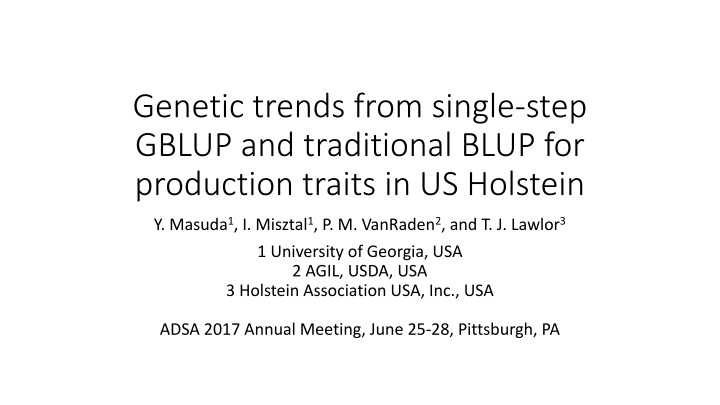 Genetic trends from single-step GBLUP and traditional BLUP for production traits in US Holstein

Y. Masuda$^1$, I. Misztal$^1$, P. M. VanRaden$^2$, and T. J. Lawlor$^3$

1 University of Georgia, USA
2 AGIL, USDA, USA
3 Holstein Association USA, Inc., USA

ADSA 2017 Annual Meeting, June 25-28, Pittsburgh, PA